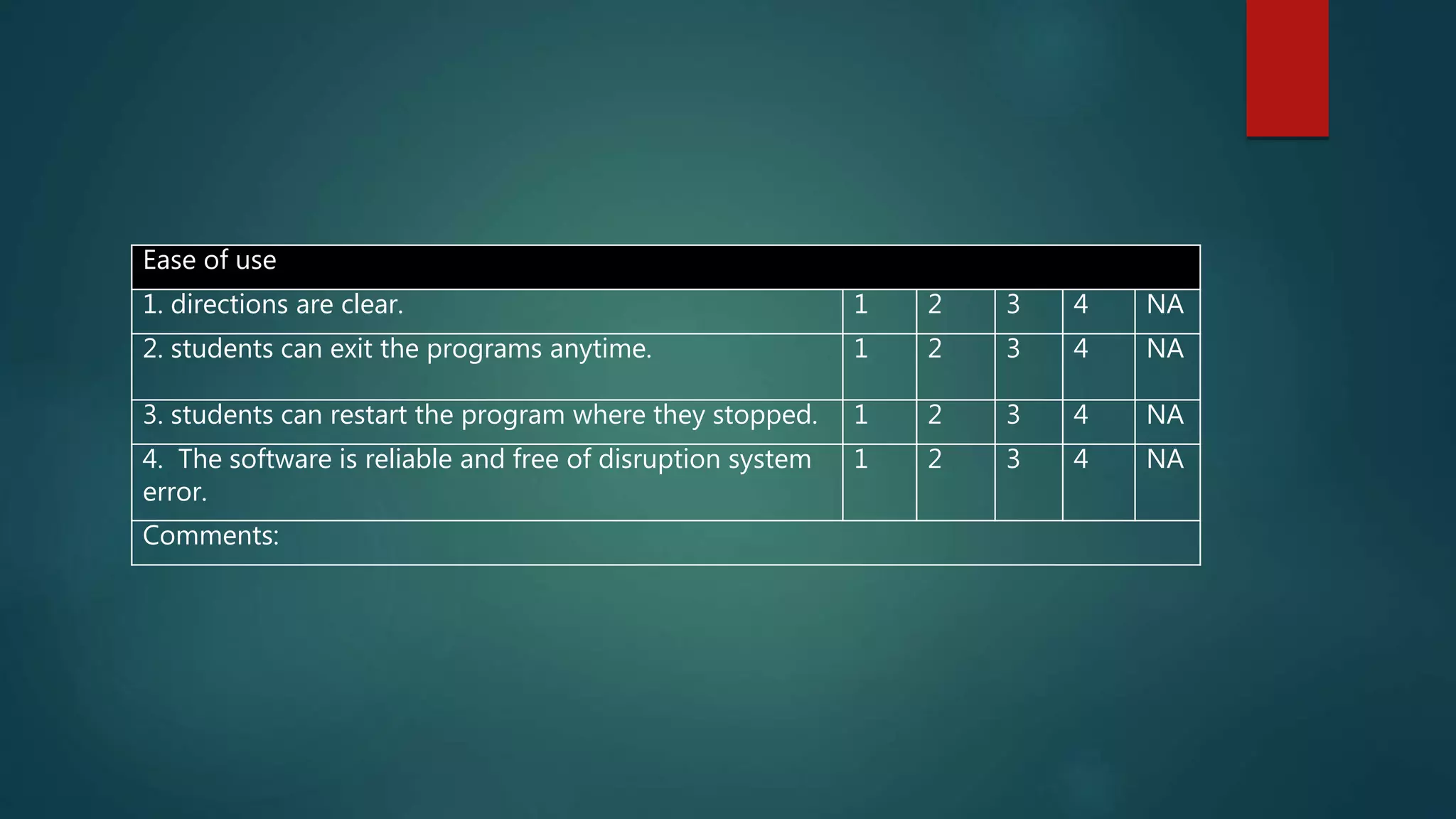 | Ease of use | | | | | |
|---|---|---|---|---|---|
| 1. directions are clear. | 1 | 2 | 3 | 4 | NA |
| 2. students can exit the programs anytime. | 1 | 2 | 3 | 4 | NA |
| 3. students can restart the program where they stopped. | 1 | 2 | 3 | 4 | NA |
| 4. The software is reliable and free of disruption system error. | 1 | 2 | 3 | 4 | NA |
| Comments: | | | | | |